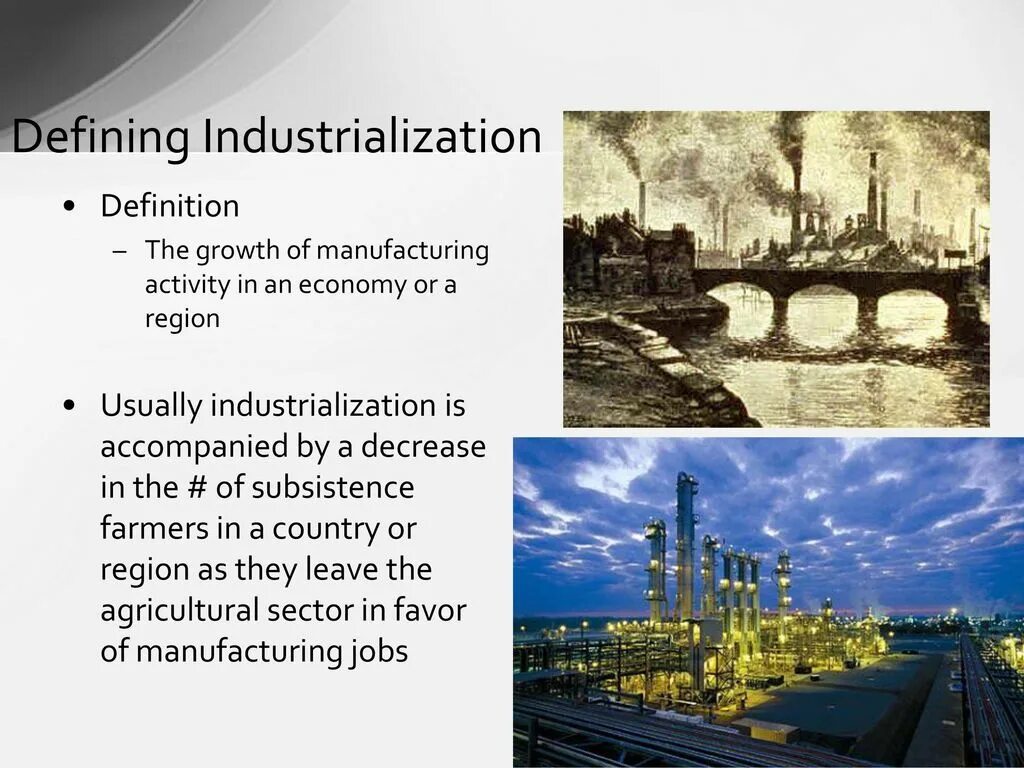 Defining Industrialization

• Definition
 – The growth of manufacturing activity in an economy or a region

• Usually industrialization is accompanied by a decrease in the # of subsistence farmers in a country or region as they leave the agricultural sector in favor of manufacturing jobs